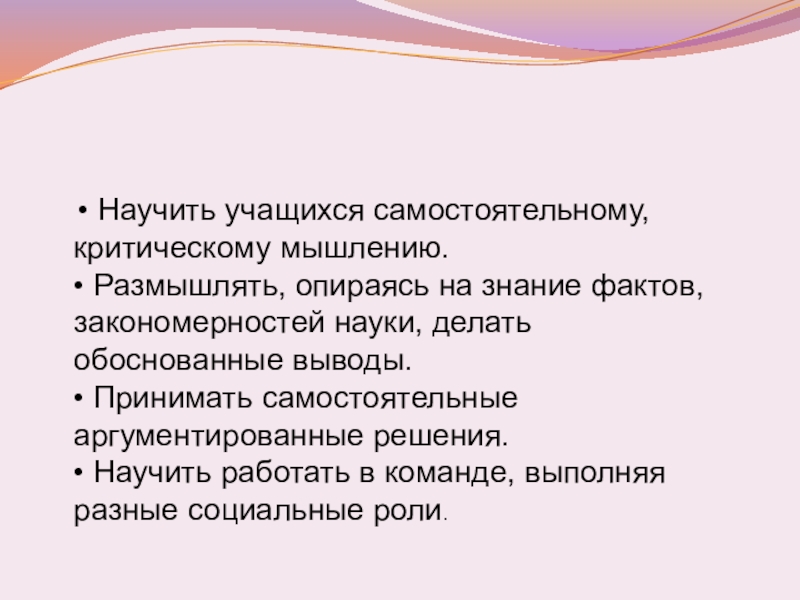 • Научить учащихся самостоятельному, критическому мышлению.
• Размышлять, опираясь на знание фактов, закономерностей науки, делать обоснованные выводы.
• Принимать самостоятельные аргументированные решения.
• Научить работать в команде, выполняя разные социальные роли.